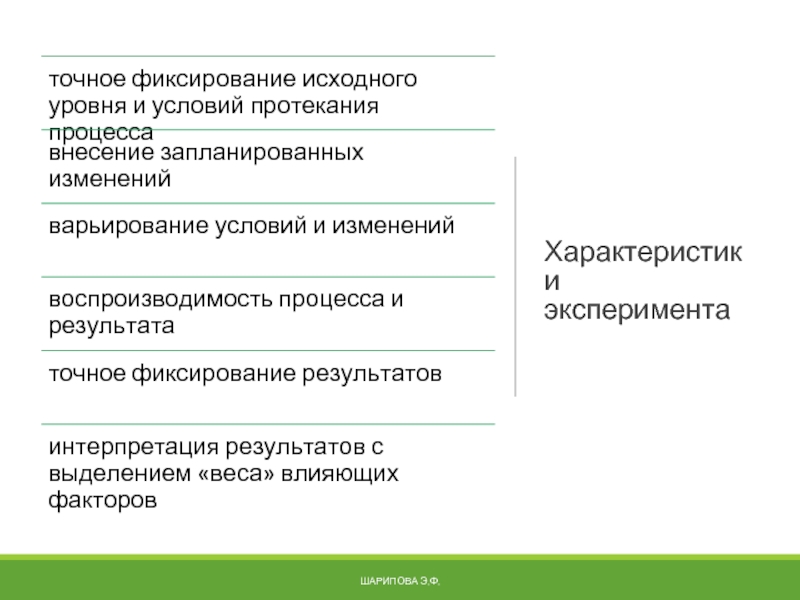 точное фиксирование исходного уровня и условий протекания процесса

внесение запланированных изменений

варьирование условий и изменений

воспроизводимость процесса и результата

точное фиксирование результатов

интерпретация результатов с выделением «веса» влияющих факторов

Характеристики эксперимента

ШАРИПОВА Э.Ф.